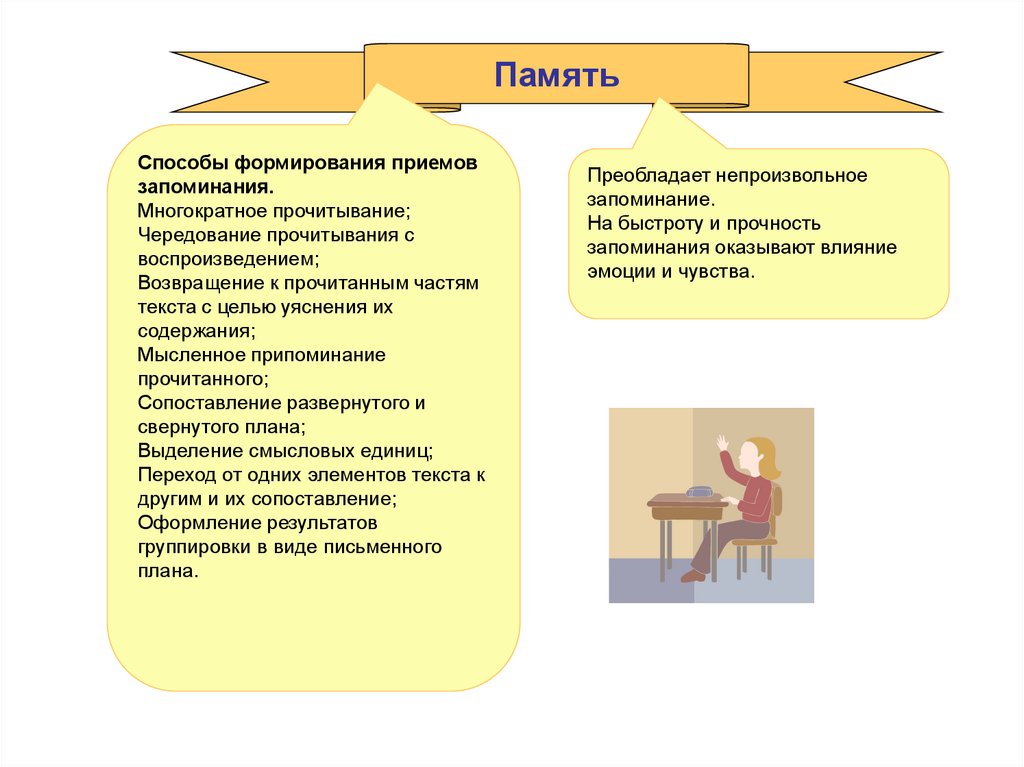 Память

Способы формирования приемов запоминания.
Многократное прочитывание;
Чередование прочитывания с воспроизведением;
Возвращение к прочитанным частям текста с целью уяснения их содержания;
Мысленное припоминание прочитанного;
Сопоставление развернутого и свернутого плана;
Выделение смысловых единиц;
Переход от одних элементов текста к другим и их сопоставление;
Оформление результатов группировки в виде письменного плана.

Преобладает непроизвольное запоминание.
На быстроту и прочность запоминания оказывают влияние эмоции и чувства.